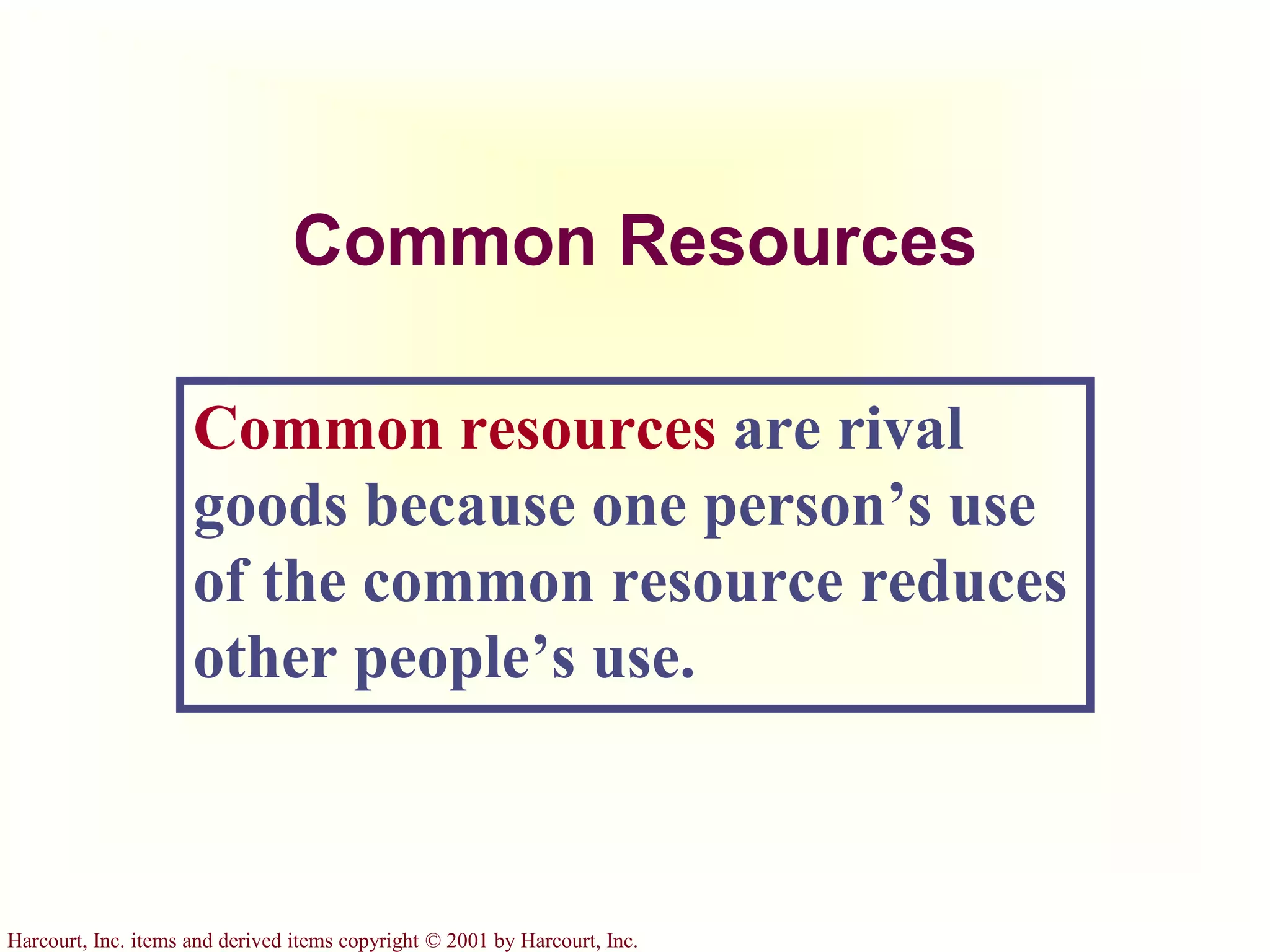 Common Resources

Common resources are rival goods because one person’s use of the common resource reduces other people’s use.

Harcourt, Inc. items and derived items copyright © 2001 by Harcourt, Inc.